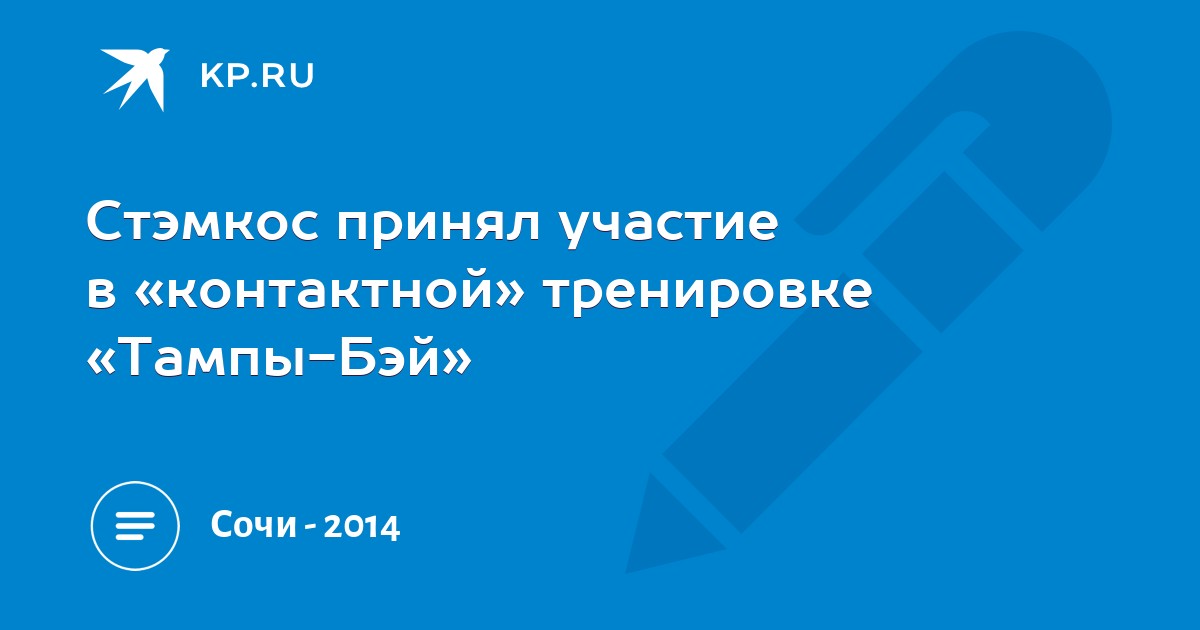 KP.RU

Стэмкос принял участие в «контактной» тренировке «Тампы-Бэй»

Сочи - 2014